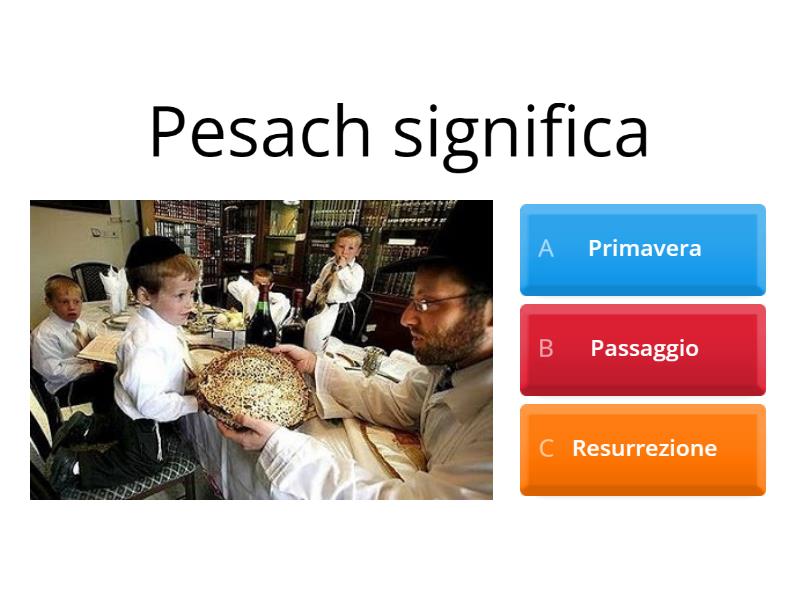 Pesach significa

A Primavera

B Passaggio

C Resurrezione